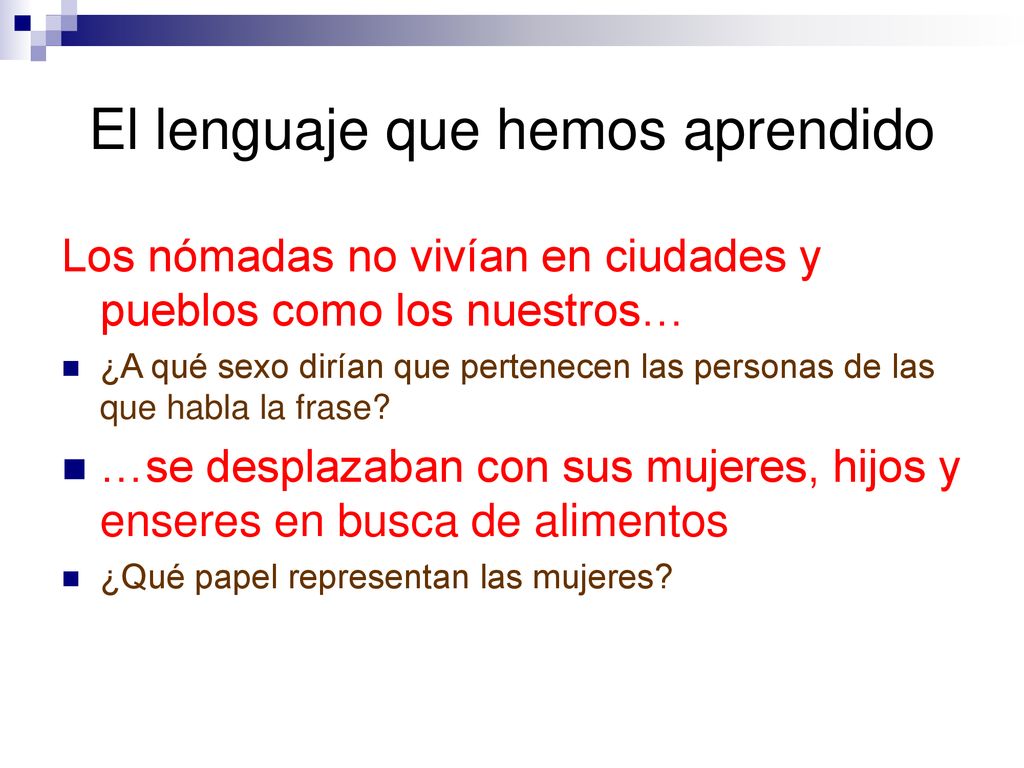 El lenguaje que hemos aprendido

Los nómadas no vivían en ciudades y pueblos como los nuestros…

¿A qué sexo dirían que pertenecen las personas de las que habla la frase?

…se desplazaban con sus mujeres, hijos y enseres en busca de alimentos

¿Qué papel representan las mujeres?